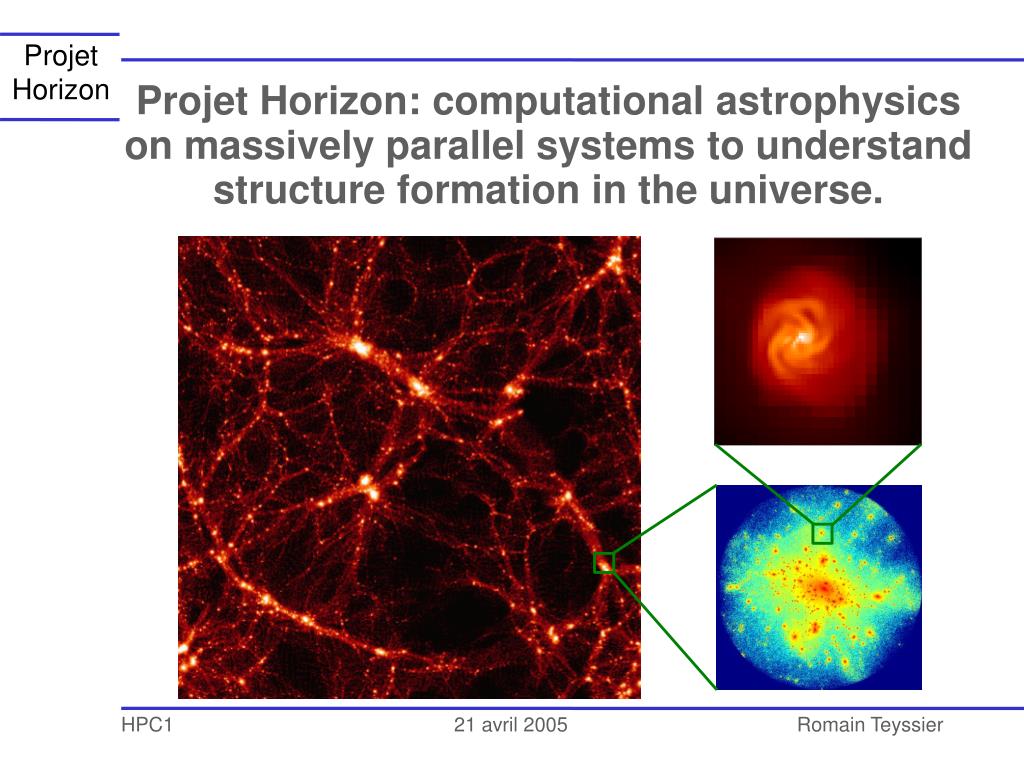 Projet Horizon

Projet Horizon: computational astrophysics on massively parallel systems to understand structure formation in the universe.

HPC1

21 avril 2005

Romain Teyssier